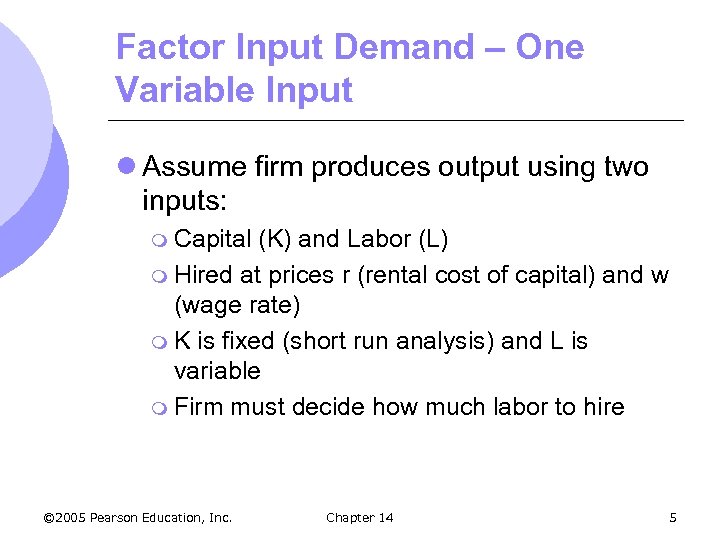 Factor Input Demand – One Variable Input

Assume firm produces output using two inputs:
Capital (K) and Labor (L)
Hired at prices r (rental cost of capital) and w (wage rate)
K is fixed (short run analysis) and L is variable
Firm must decide how much labor to hire

©2005 Pearson Education, Inc. Chapter 14 5